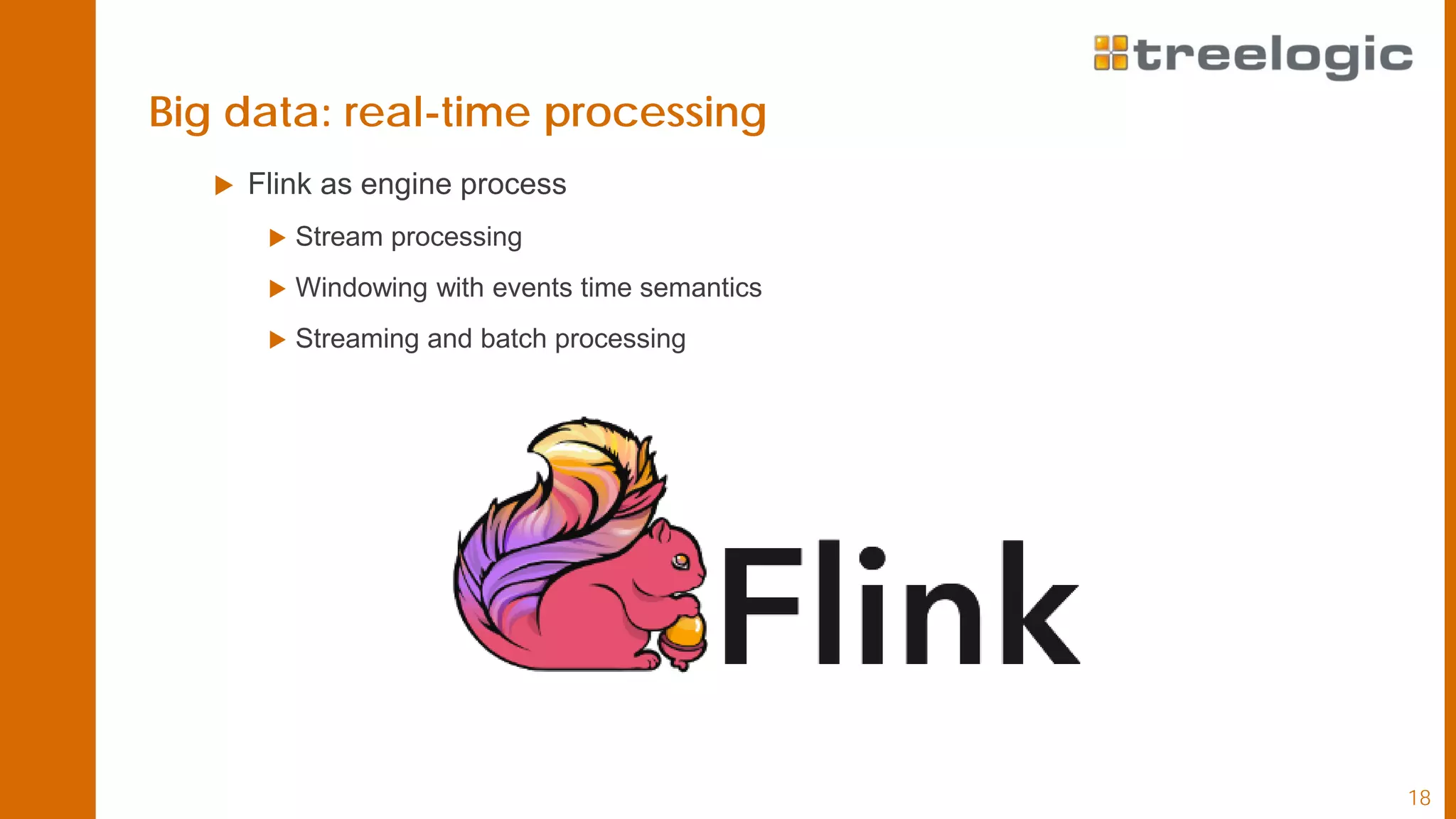 treelogic

Big data: real-time processing

▶ Flink as engine process

▶ Stream processing

▶ Windowing with events time semantics

▶ Streaming and batch processing

Flink

18